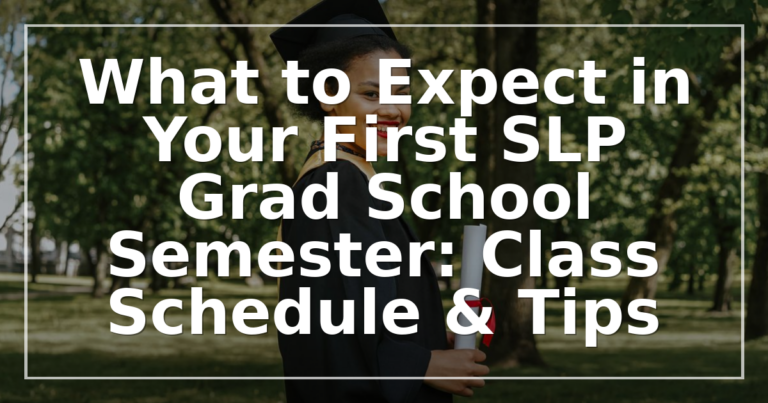 What to Expect in Your First SLP Grad School Semester: Class Schedule & Tips